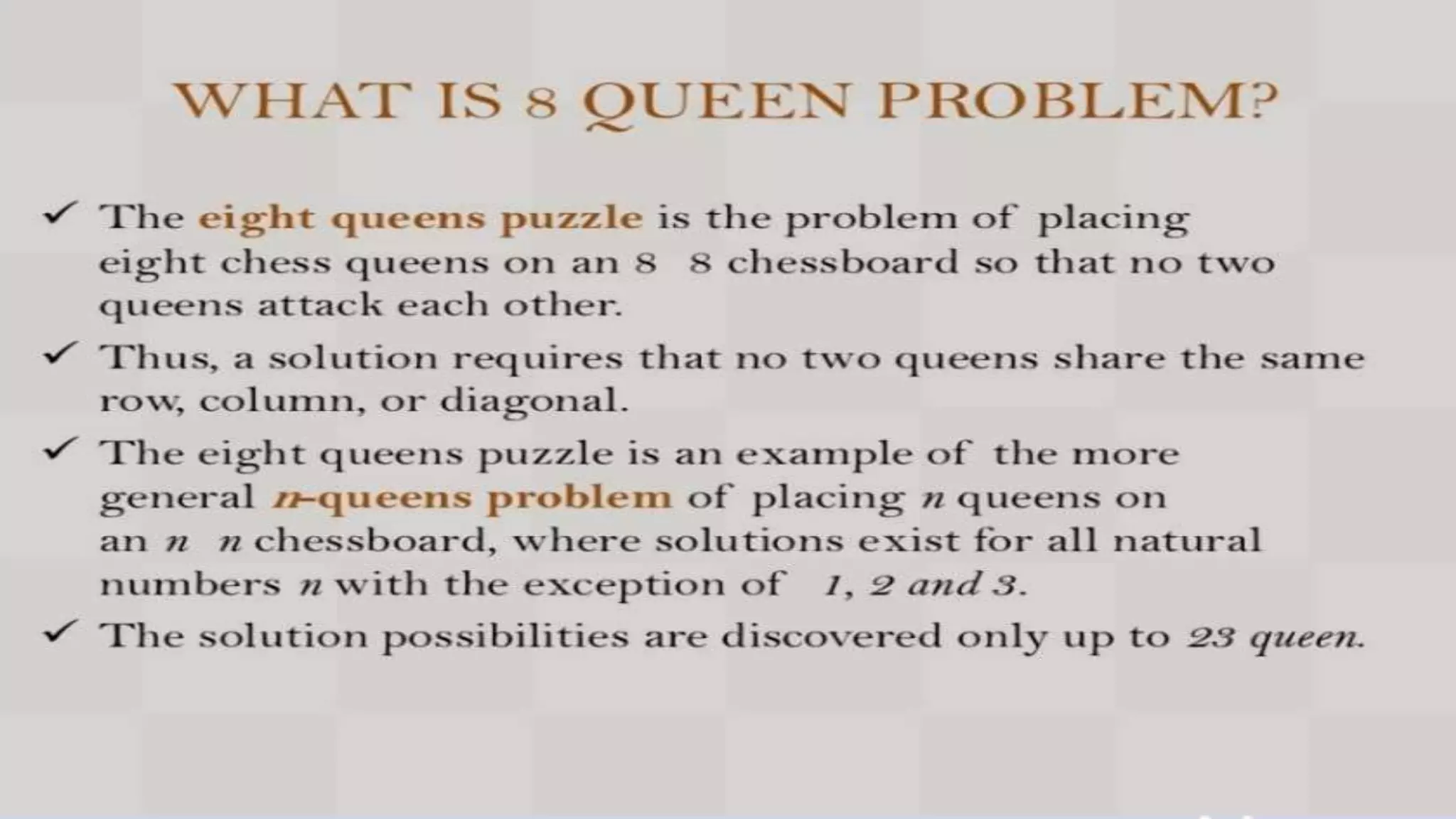 WHAT IS 8 QUEEN PROBLEM?

✓ The eight queens puzzle is the problem of placing eight chess queens on an 8 8 chessboard so that no two queens attack each other.

✓ Thus, a solution requires that no two queens share the same row, column, or diagonal.

✓ The eight queens puzzle is an example of the more general n-queens problem of placing n queens on an n n chessboard, where solutions exist for all natural numbers n with the exception of 1, 2 and 3.

✓ The solution possibilities are discovered only up to 23 queen.